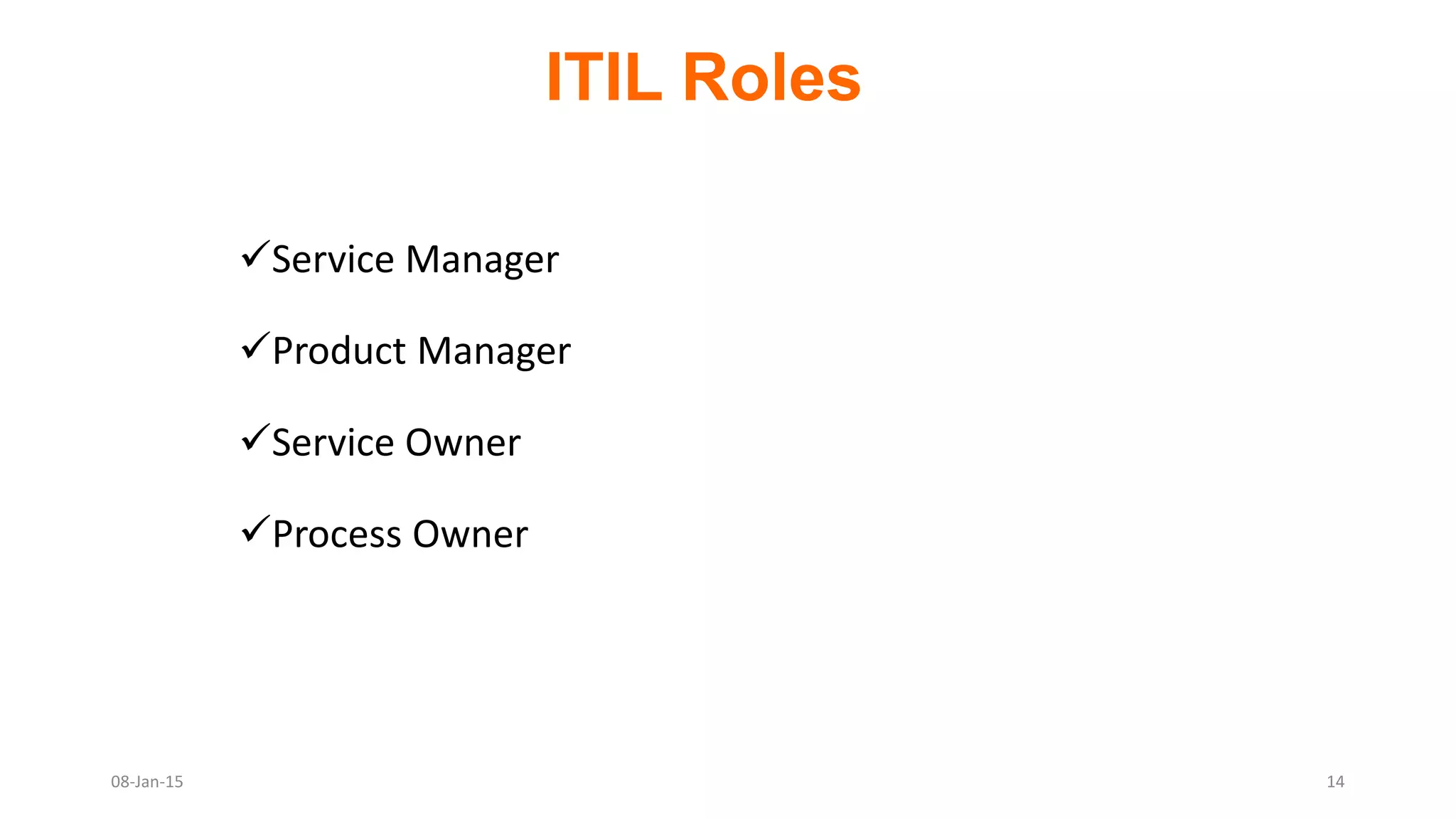 ITIL Roles

✓Service Manager

✓Product Manager

✓Service Owner

✓Process Owner

08-Jan-15

14